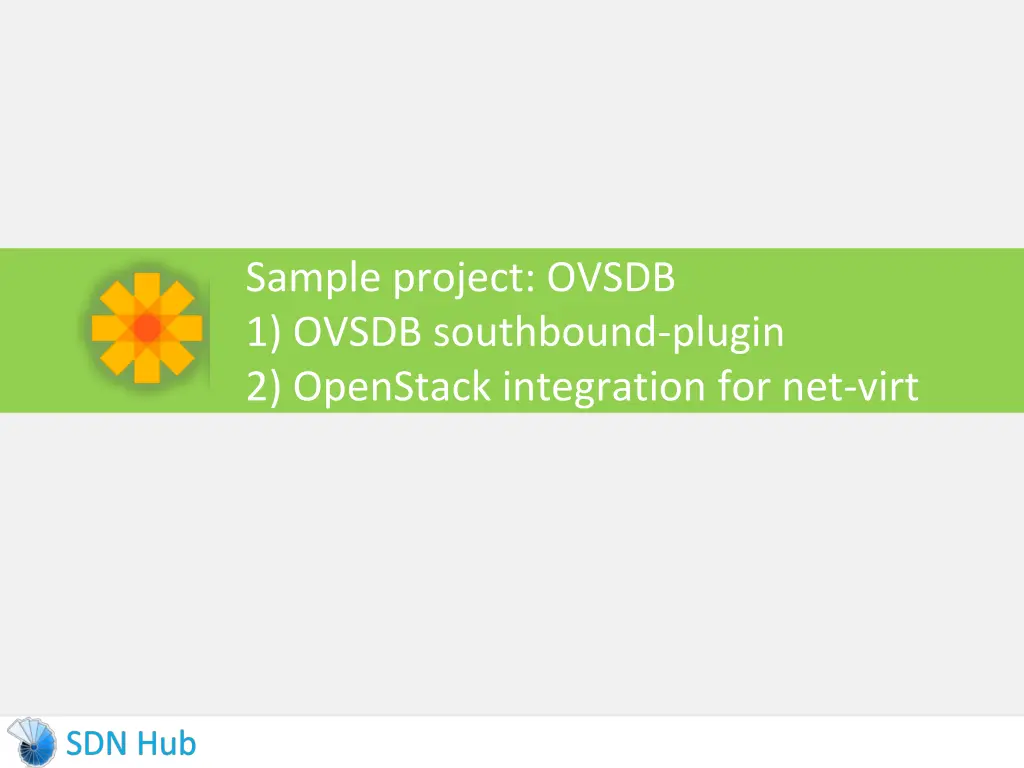 Sample project: OVSDB
1) OVSDB southbound-plugin
2) OpenStack integration for net-virt

SDN Hub